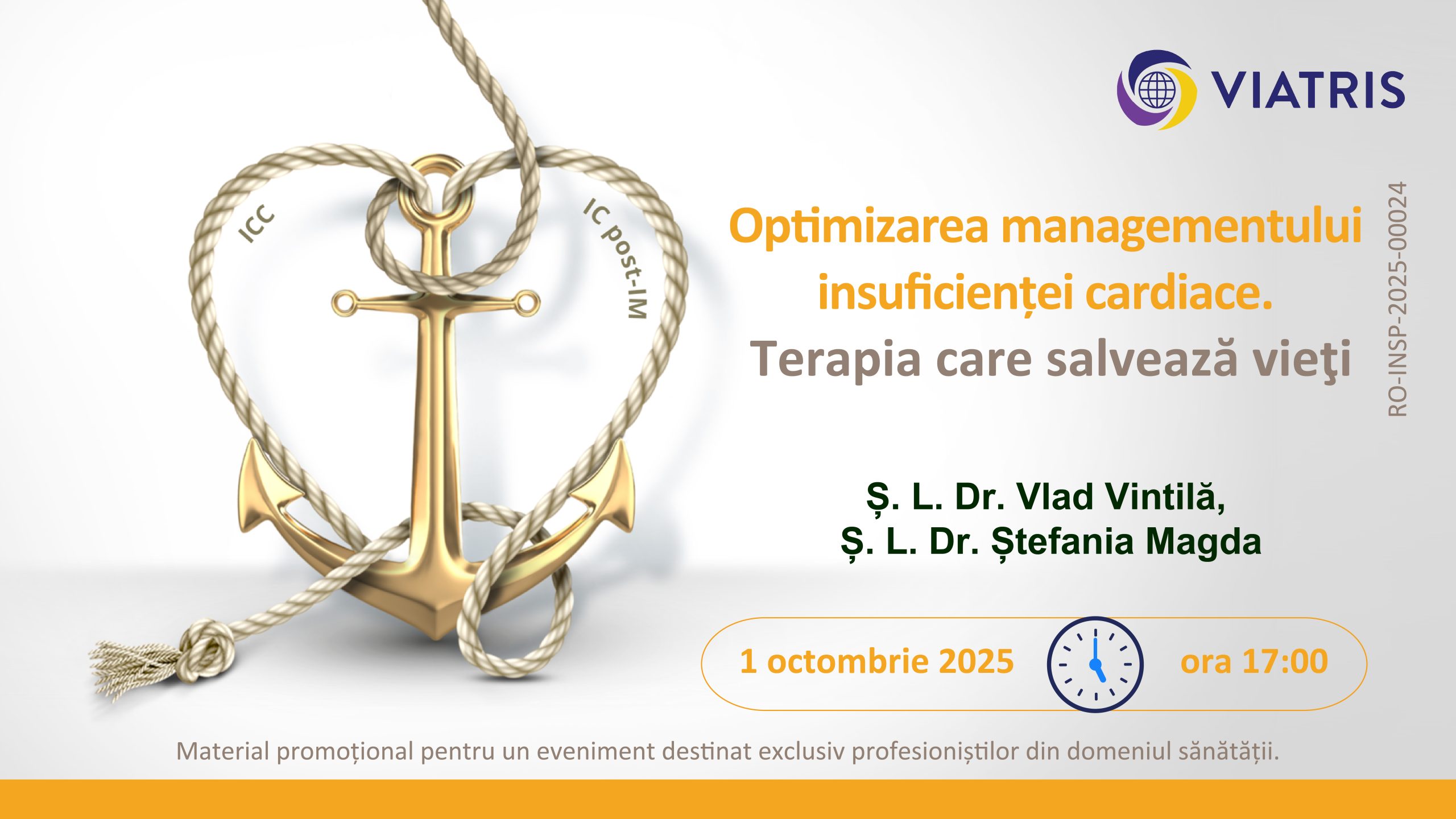 VIATRIS

ICC

IC post-IM

Optimizarea managementului insuficienței cardiace.
Terapia care salvează vieţi

RO-INSP-2025-00024

Ș. L. Dr. Vlad Vintilă,
Ș. L. Dr. Ștefania Magda

1 octombrie 2025

ora 17:00

Material promoțional pentru un eveniment destinat exclusiv profesioniștilor din domeniul sănătății.